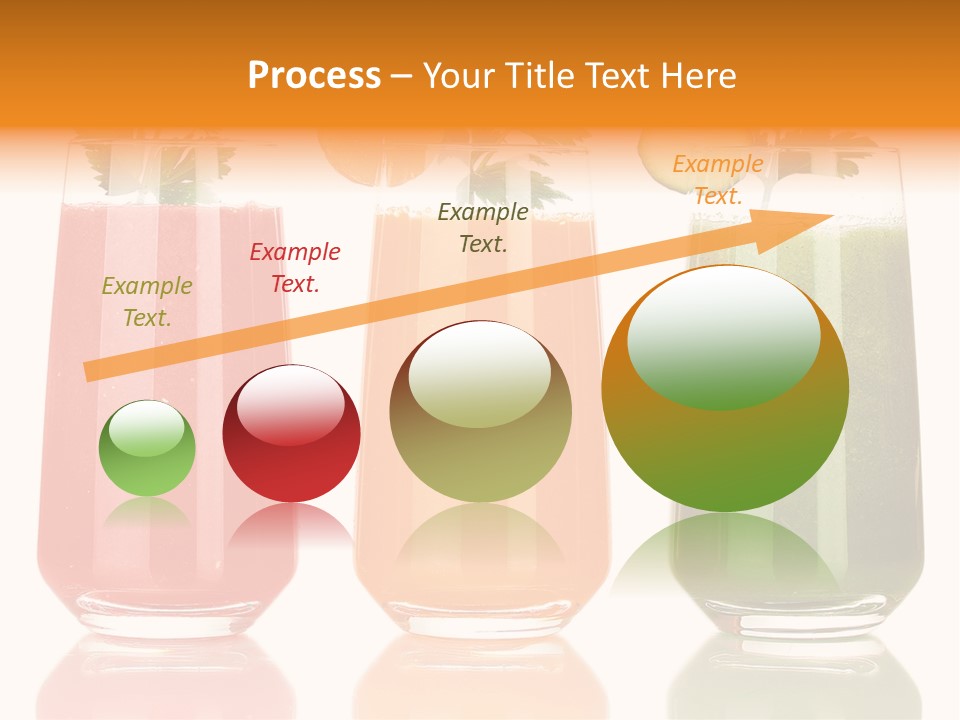 Process – Your Title Text Here

Example Text.

Example Text.

Example Text.

Example Text.